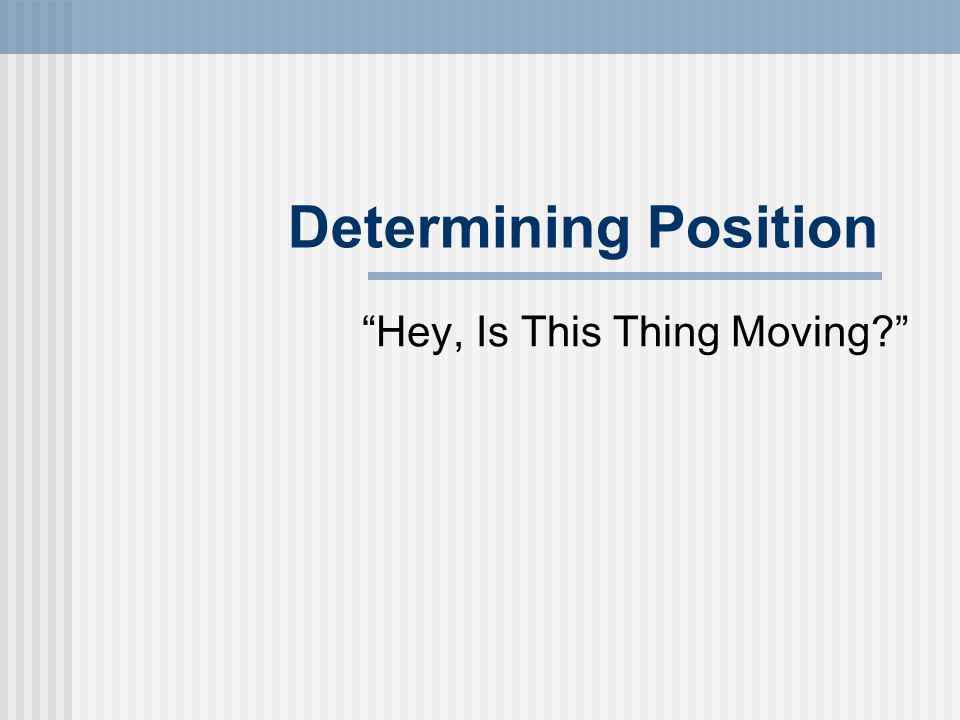 Determining Position

“Hey, Is This Thing Moving?”